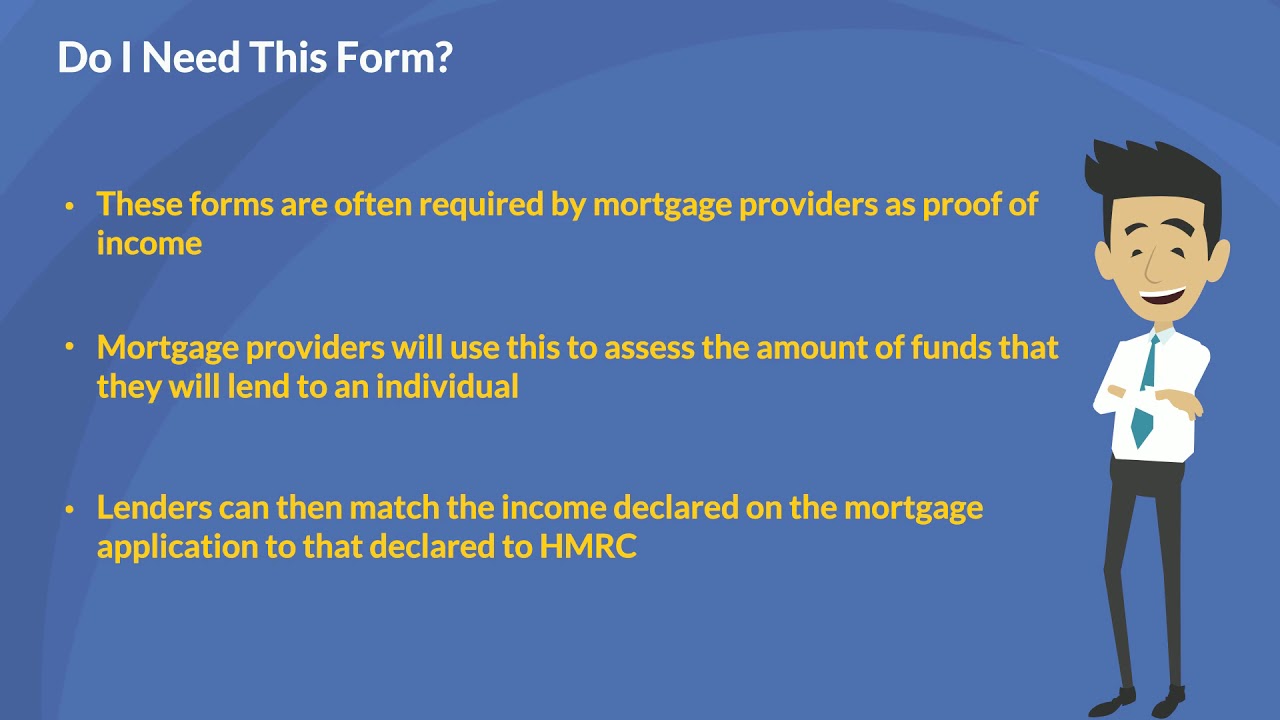 Do I Need This Form?

• These forms are often required by mortgage providers as proof of income

• Mortgage providers will use this to assess the amount of funds that they will lend to an individual

• Lenders can then match the income declared on the mortgage application to that declared to HMRC